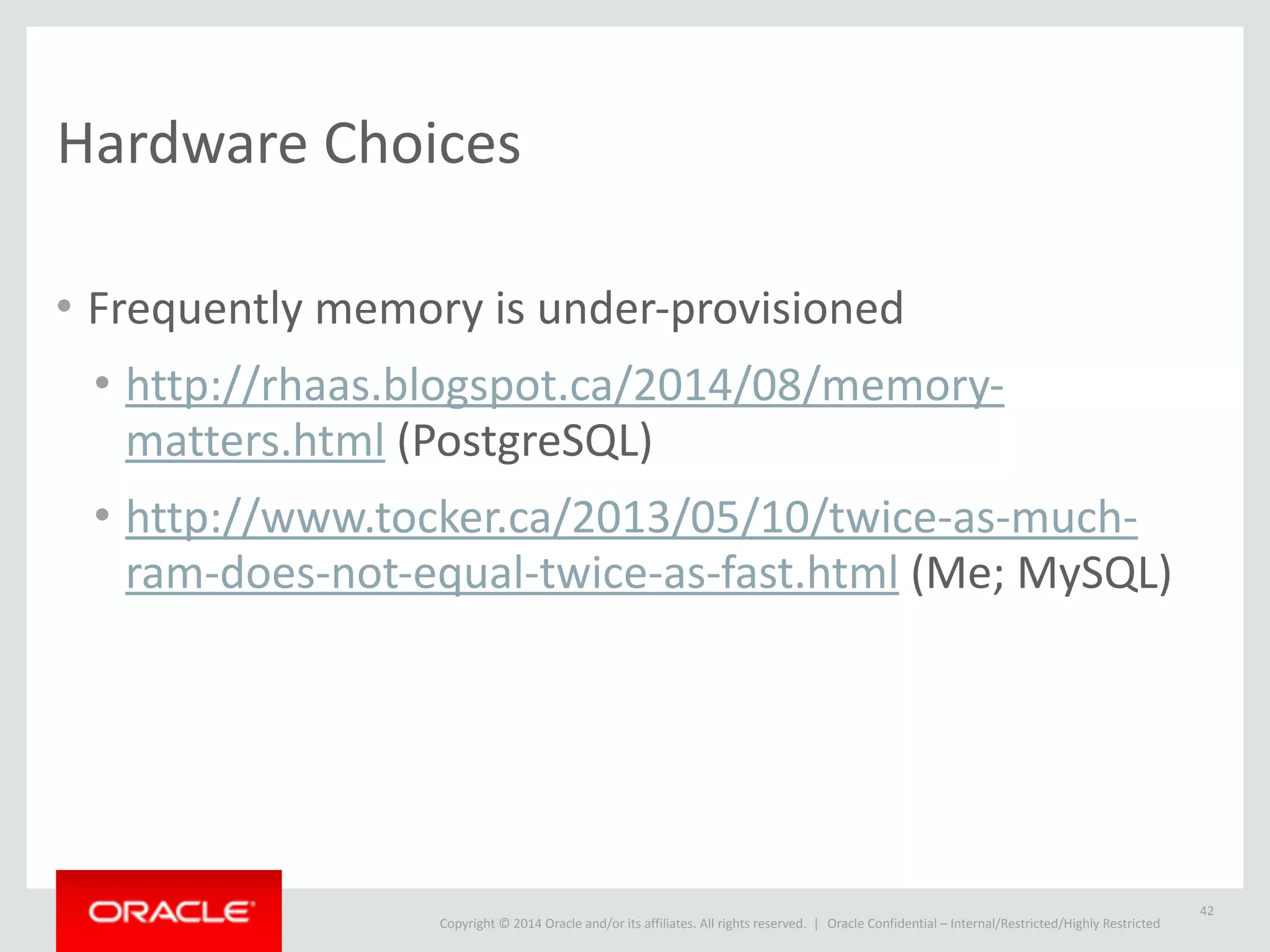 Hardware Choices

• Frequently memory is under-provisioned

• http://rhaas.blogspot.ca/2014/08/memory-matters.html (PostgreSQL)

• http://www.tocker.ca/2013/05/10/twice-as-much-ram-does-not-equal-twice-as-fast.html (Me; MySQL)

ORACLE

Copyright © 2014 Oracle and/or its affiliates. All rights reserved. | Oracle Confidential – Internal/Restricted/Highly Restricted

42